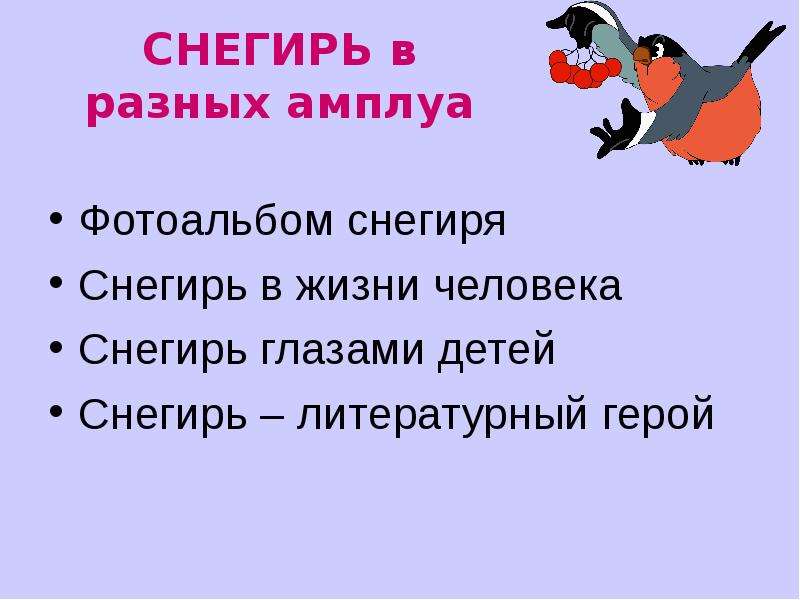 СНЕГИРЬ в
разных амплуа

• Фотоальбом снегиря
• Снегирь в жизни человека
• Снегирь глазами детей
• Снегирь – литературный герой